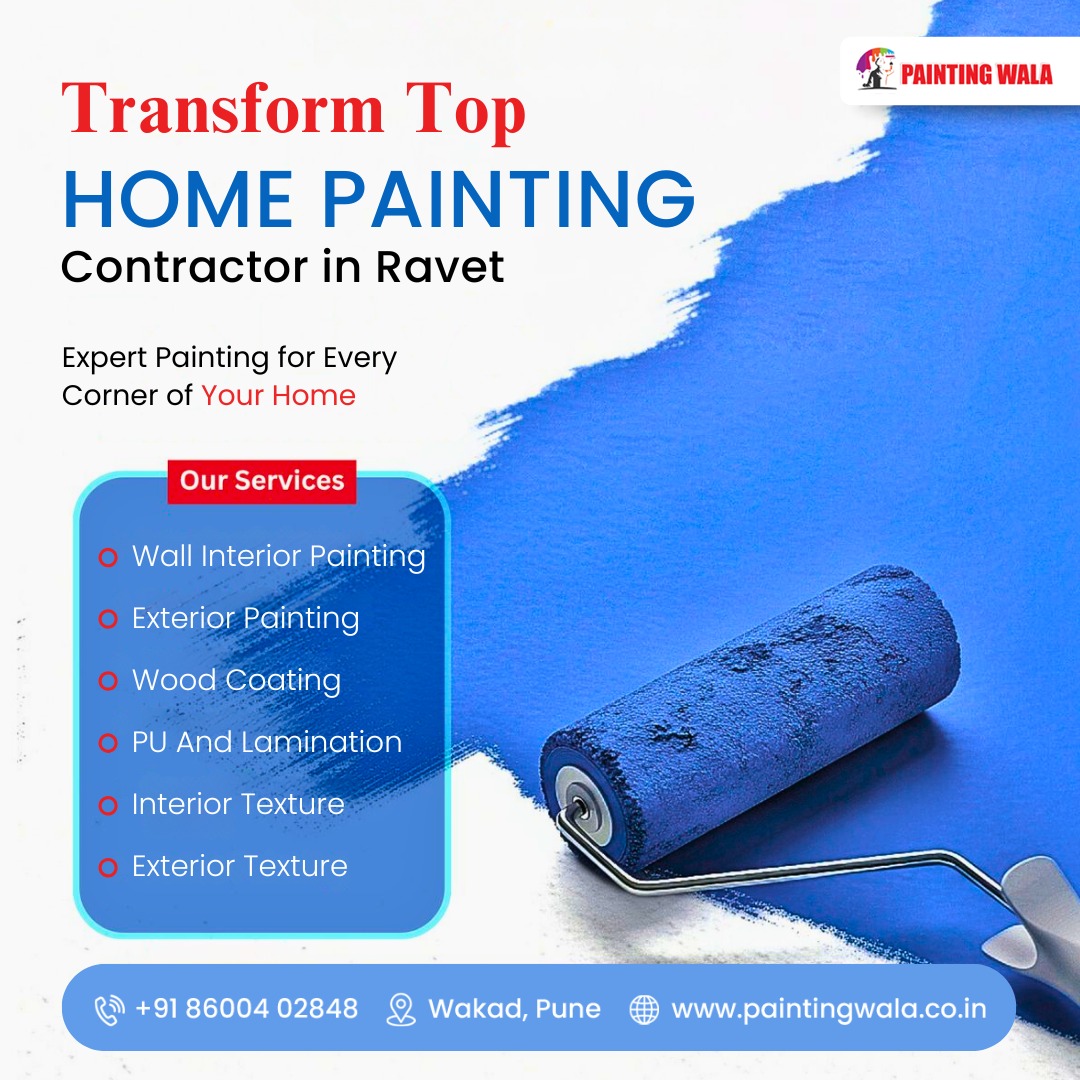 PAINTING WALA

Transform Top
HOME PAINTING
Contractor in Ravet

Expert Painting for Every Corner of Your Home

Our Services

Wall Interior Painting
Exterior Painting
Wood Coating
PU And Lamination
Interior Texture
Exterior Texture

+91 86004 02848 Wakad, Pune www.paintingwala.co.in